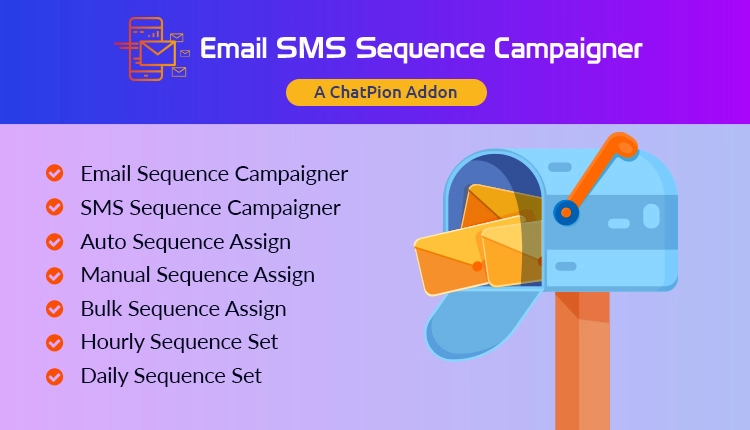 Email SMS Sequence Campaigner

A ChatPion Addon

Email Sequence Campaigner
SMS Sequence Campaigner
Auto Sequence Assign
Manual Sequence Assign
Bulk Sequence Assign
Hourly Sequence Set
Daily Sequence Set